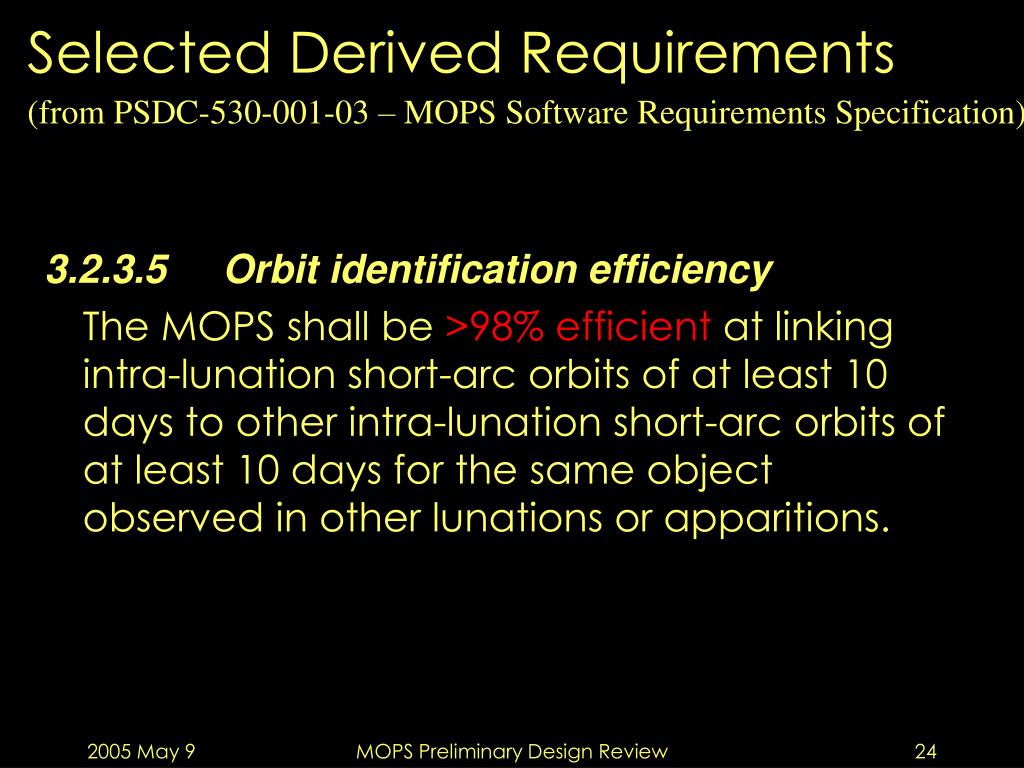 Selected Derived Requirements
(from PSDC-530-001-03 – MOPS Software Requirements Specification)

3.2.3.5 Orbit identification efficiency

The MOPS shall be >98% efficient at linking intra-lunation short-arc orbits of at least 10 days to other intra-lunation short-arc orbits of at least 10 days for the same object observed in other lunations or apparitions.

2005 May 9

MOPS Preliminary Design Review

24